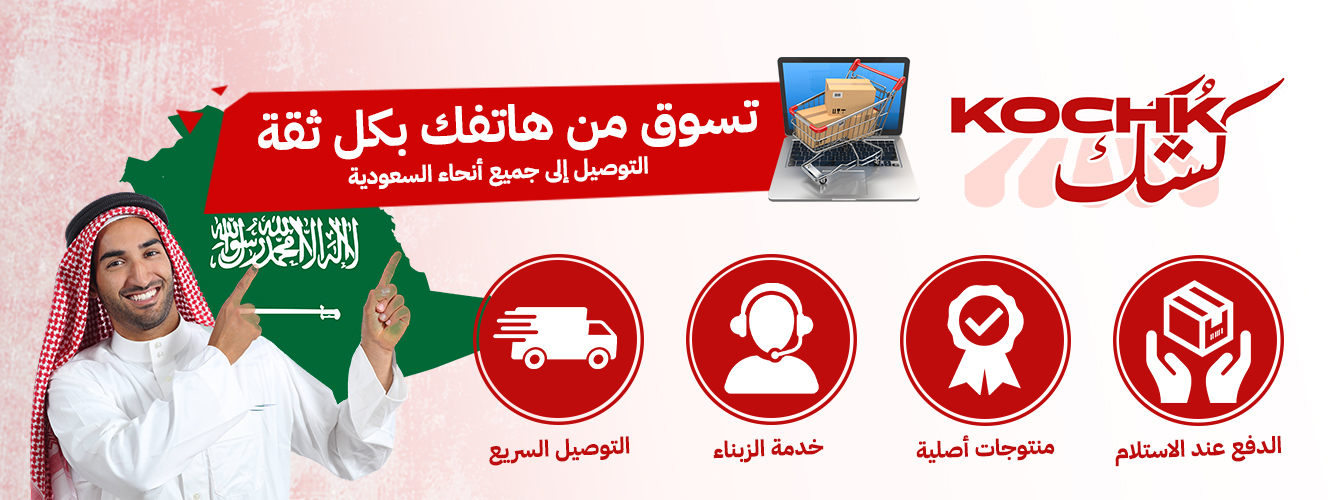 KOCHK
كشك

تسوق من هاتفك بكل ثقة
التوصيل إلى جميع أنحاء السعودية

لا إله إلا الله محمد رسول الله

الدفع عند الاستلام
منتوجات أصلية
خدمة الزبناء
التوصيل السريع